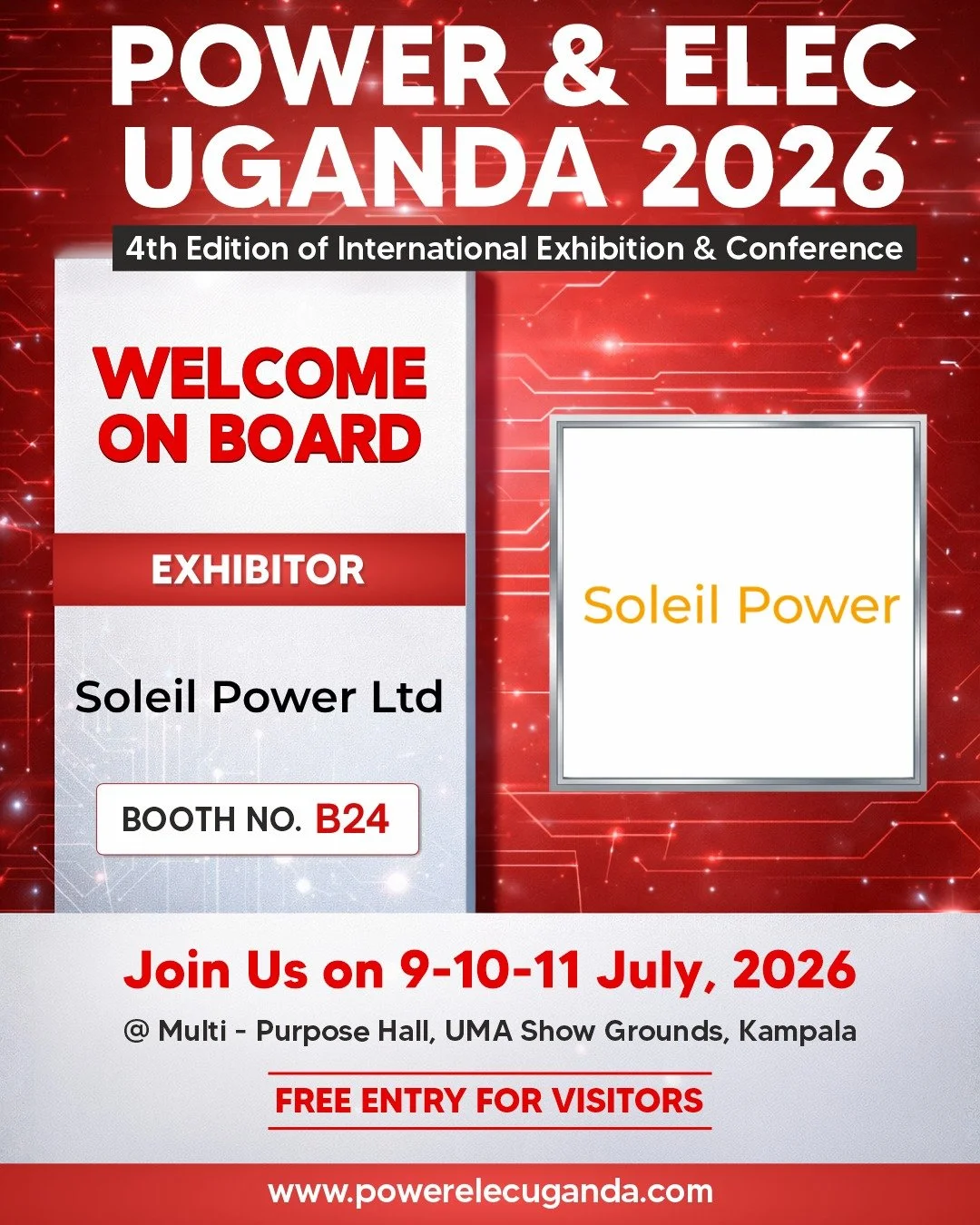 POWER & ELEC UGANDA 2026

4th Edition of International Exhibition & Conference

WELCOME ON BOARD

EXHIBITOR

Soleil Power Ltd

BOOTH NO. B24

Soleil Power

Join Us on 9-10-11 July, 2026

@ Multi - Purpose Hall, UMA Show Grounds, Kampala

FREE ENTRY FOR VISITORS

www.powerelecuganda.com